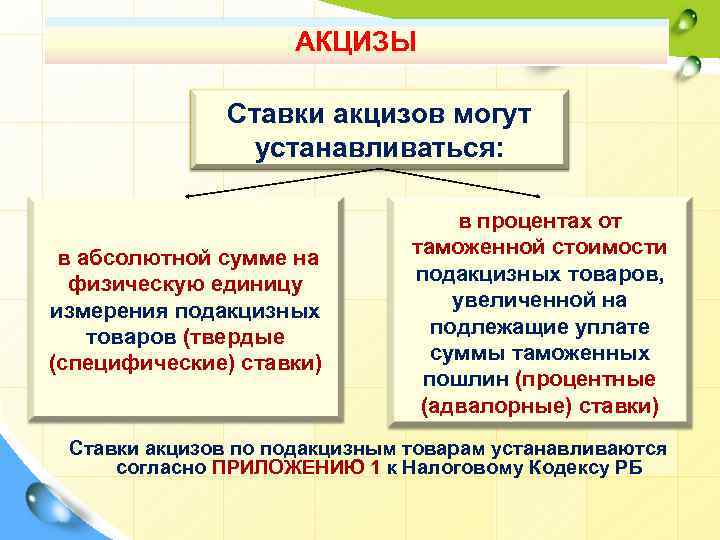 АКЦИЗЫ

Ставки акцизов могут устанавливаться:

в абсолютной сумме на физическую единицу измерения подакцизных товаров (твердые (специфические) ставки)

в процентах от таможенной стоимости подакцизных товаров, увеличенной на подлежащие уплате суммы таможенных пошлин (процентные (адвалорные) ставки)

Ставки акцизов по подакцизным товарам устанавливаются согласно ПРИЛОЖЕНИЮ 1 к Налоговому Кодексу РБ